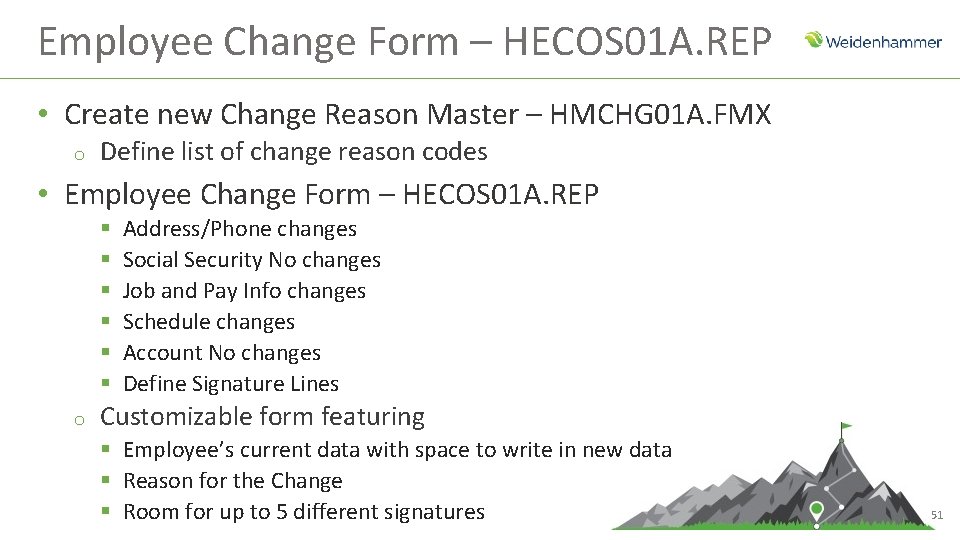 Employee Change Form – HECOS01A.REP

Weidenhammer

• Create new Change Reason Master – HMCHG01A.FMX
  o Define list of change reason codes
• Employee Change Form – HECOS01A.REP
  ▪ Address/Phone changes
  ▪ Social Security No changes
  ▪ Job and Pay Info changes
  ▪ Schedule changes
  ▪ Account No changes
  ▪ Define Signature Lines
  o Customizable form featuring
  ▪ Employee's current data with space to write in new data
  ▪ Reason for the Change
  ▪ Room for up to 5 different signatures

51